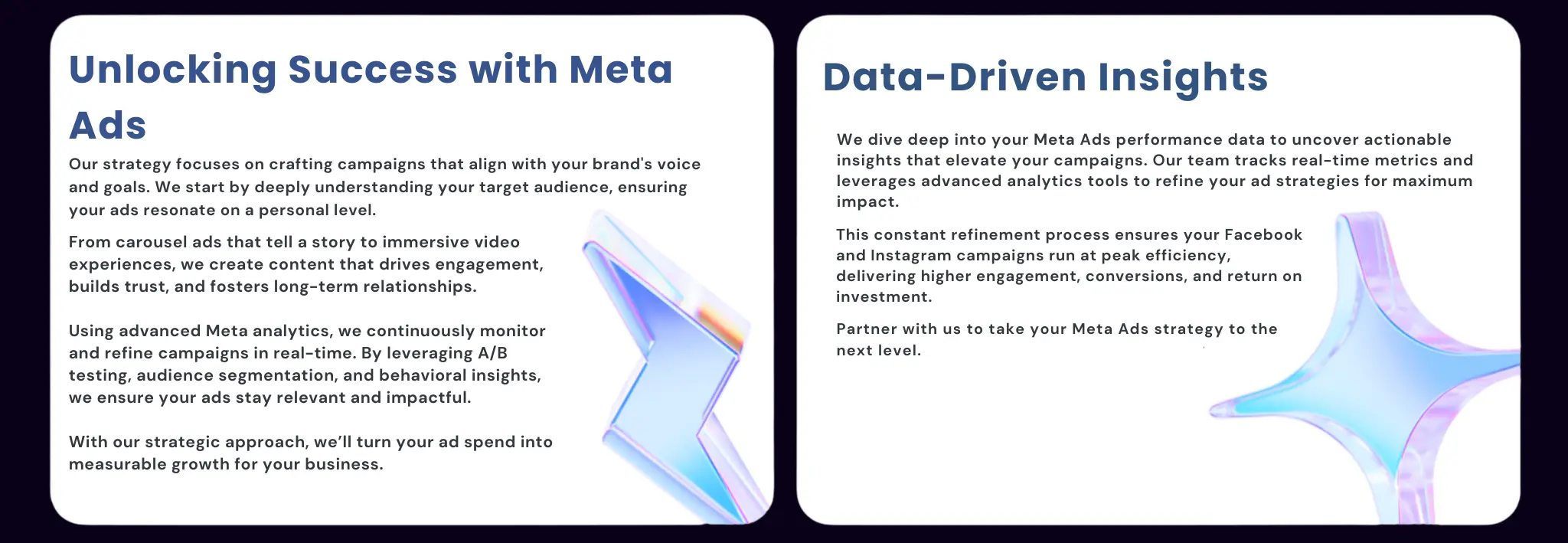 Unlocking Success with Meta Ads

Our strategy focuses on crafting campaigns that align with your brand's voice and goals. We start by deeply understanding your target audience, ensuring your ads resonate on a personal level.

From carousel ads that tell a story to immersive video experiences, we create content that drives engagement, builds trust, and fosters long-term relationships.

Using advanced Meta analytics, we continuously monitor and refine campaigns in real-time. By leveraging A/B testing, audience segmentation, and behavioral insights, we ensure your ads stay relevant and impactful.

With our strategic approach, we'll turn your ad spend into measurable growth for your business.

Data-Driven Insights

We dive deep into your Meta Ads performance data to uncover actionable insights that elevate your campaigns. Our team tracks real-time metrics and leverages advanced analytics tools to refine your ad strategies for maximum impact.

This constant refinement process ensures your Facebook and Instagram campaigns run at peak efficiency, delivering higher engagement, conversions, and return on investment.

Partner with us to take your Meta Ads strategy to the next level.